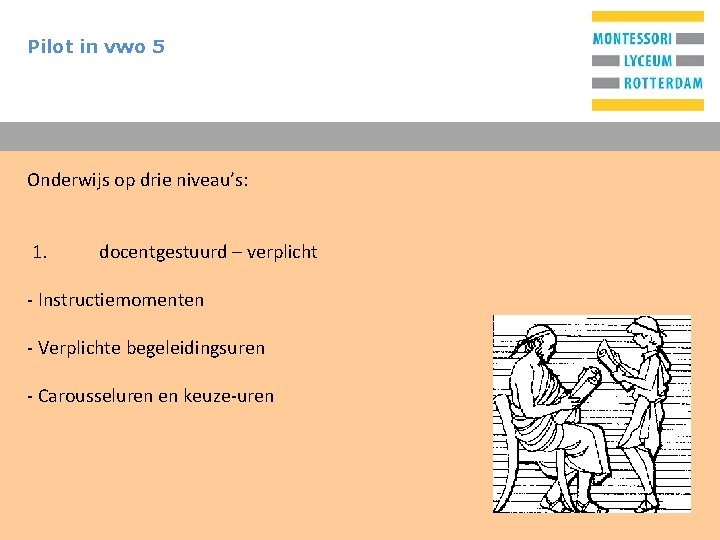 Pilot in vwo 5

MONTESSORI
LYCEUM
ROTTERDAM

Onderwijs op drie niveau's:

1. docentgestuurd – verplicht

- Instructiemomenten

- Verplichte begeleidingsuren

- Carousseluren en keuze-uren